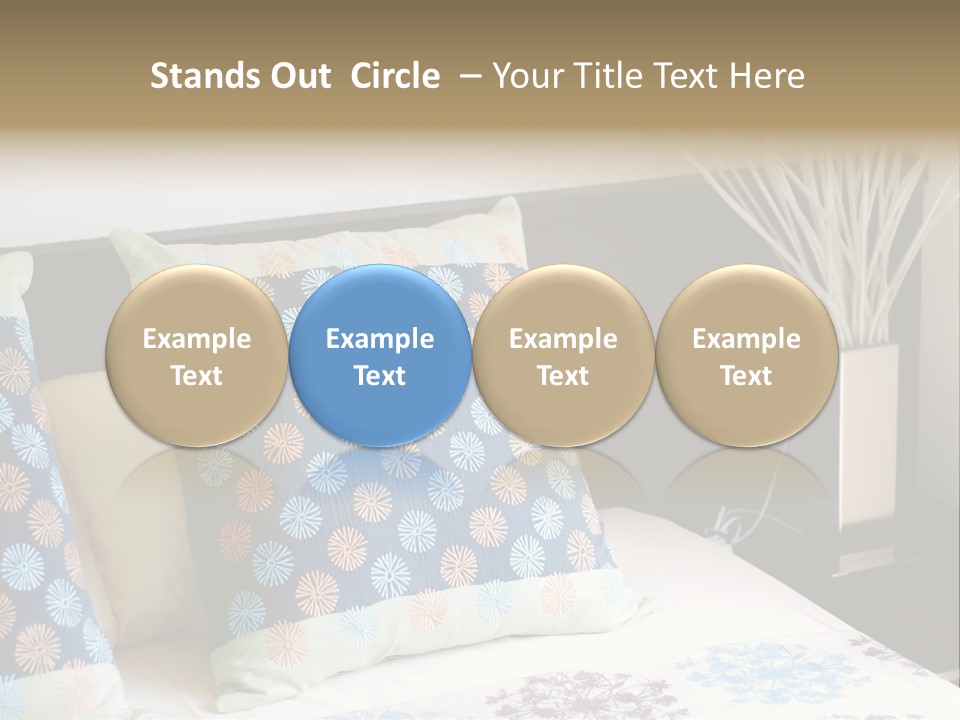 Stands Out Circle – Your Title Text Here

Example Text

Example Text

Example Text

Example Text